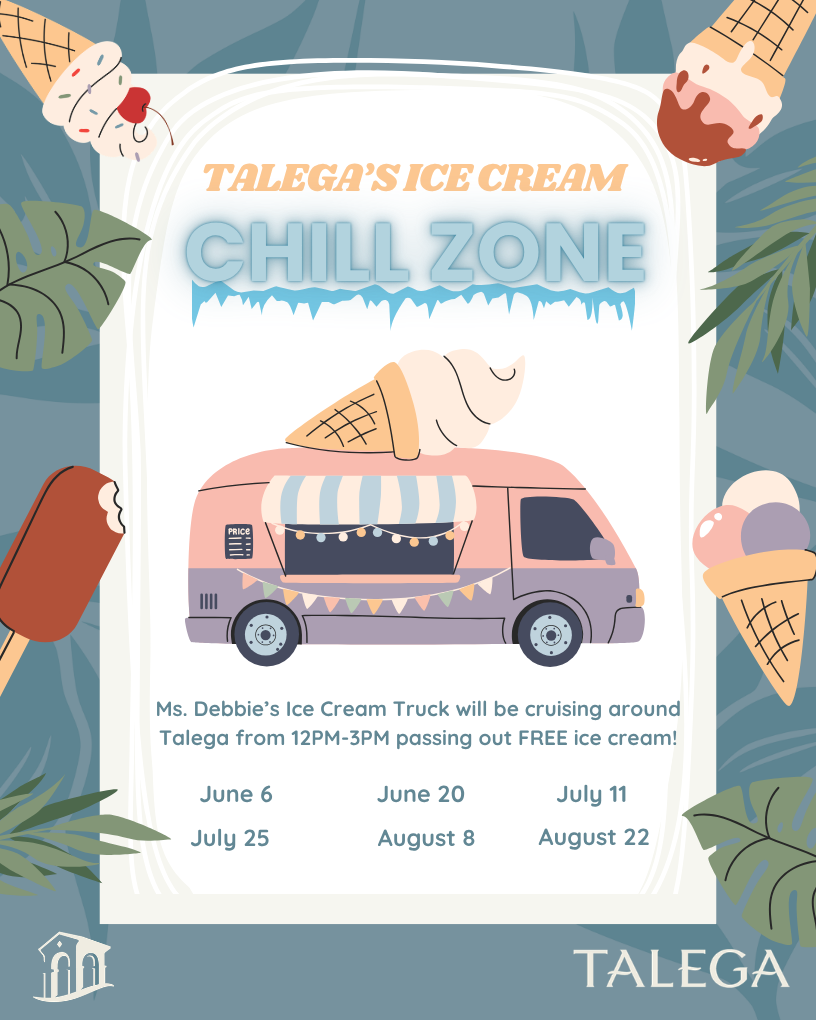 TALEGA'S ICE CREAM
CHILL ZONE

PRICE

Ms. Debbie's Ice Cream Truck will be cruising around Talega from 12PM-3PM passing out FREE ice cream!

June 6
June 20
July 11
July 25
August 8
August 22

TALEGA